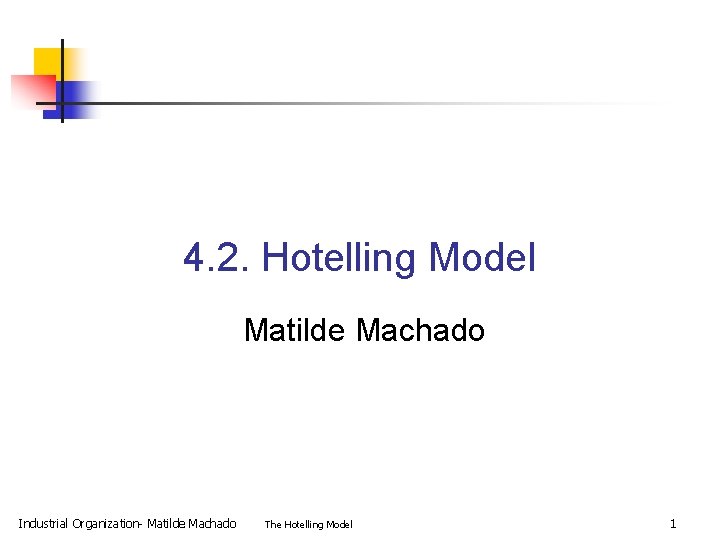 4.2. Hotelling Model

Matilde Machado

Industrial Organization- Matilde Machado

The Hotelling Model

1